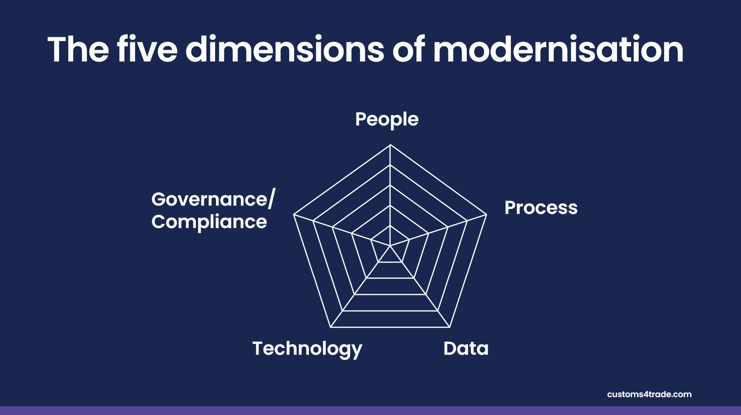 The five dimensions of modernisation

People

Governance/
Compliance

Process

Technology

Data

customs4trade.com